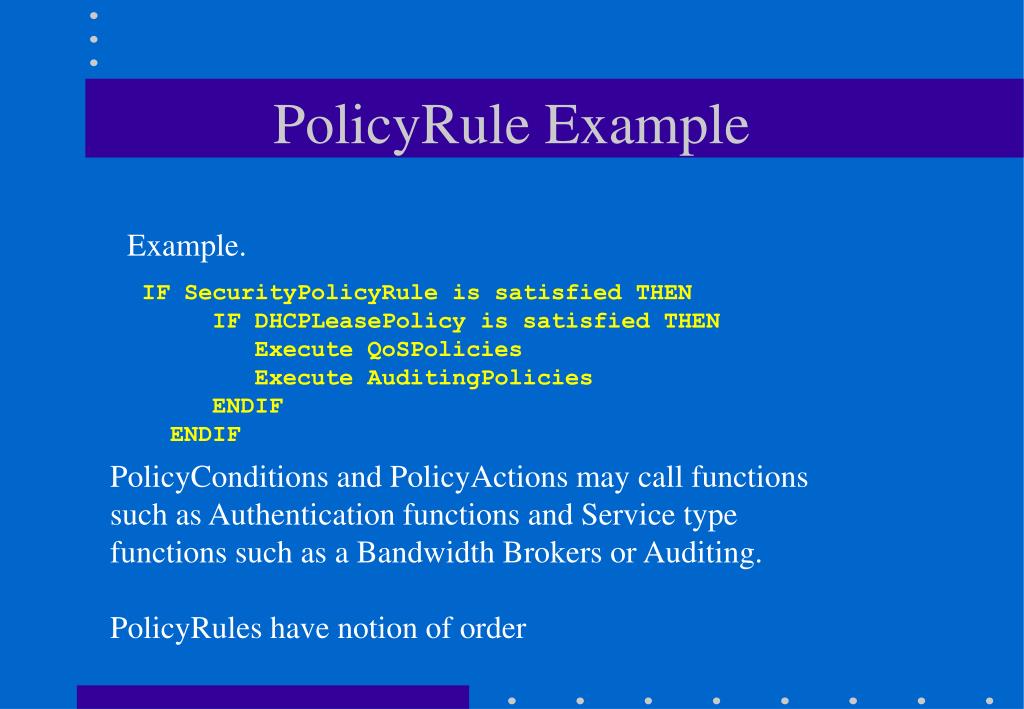 PolicyRule Example

Example.

IF SecurityPolicyRule is satisfied THEN
IF DHCPLeasePolicy is satisfied THEN
Execute QoSPolicies
Execute AuditingPolicies
ENDIF
ENDIF

PolicyConditions and PolicyActions may call functions such as Authentication functions and Service type functions such as a Bandwidth Brokers or Auditing.

PolicyRules have notion of order